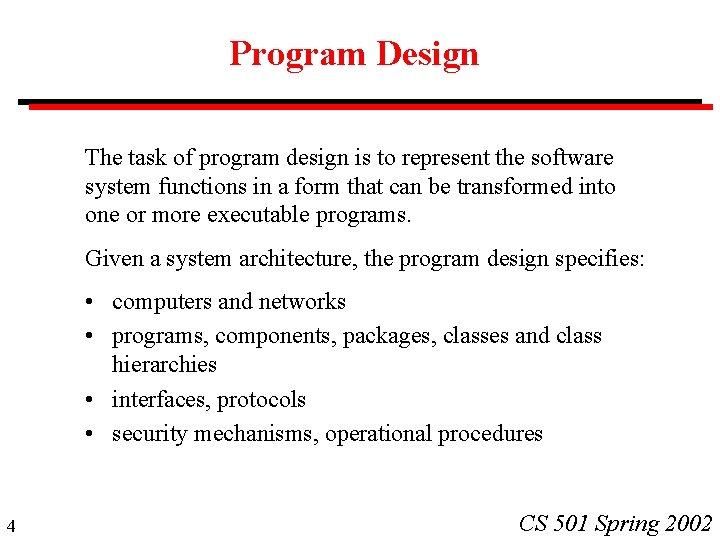 Program Design

The task of program design is to represent the software system functions in a form that can be transformed into one or more executable programs.

Given a system architecture, the program design specifies:

• computers and networks
• programs, components, packages, classes and class hierarchies
• interfaces, protocols
• security mechanisms, operational procedures

4

CS 501 Spring 2002